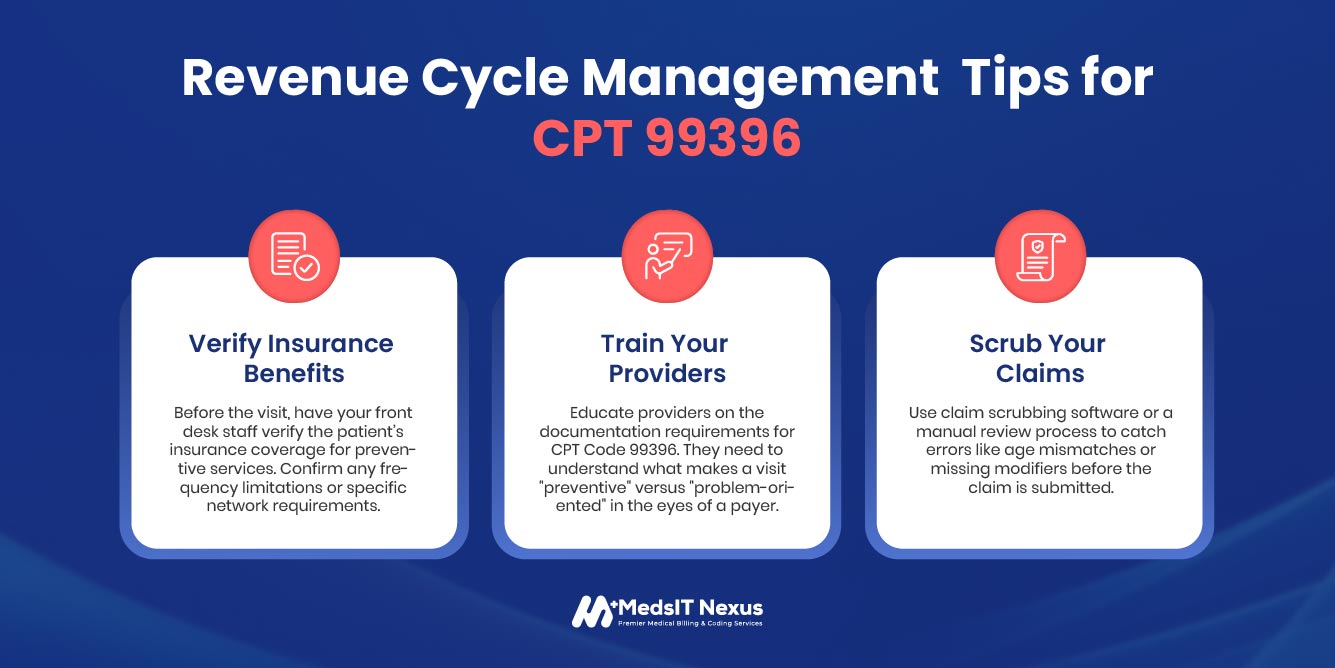 Revenue Cycle Management Tips for CPT 99396

Verify Insurance Benefits

Before the visit, have your front desk staff verify the patient's insurance coverage for preventive services. Confirm any frequency limitations or specific network requirements.

Train Your Providers

Educate providers on the documentation requirements for CPT Code 99396. They need to understand what makes a visit "preventive" versus "problem-oriented" in the eyes of a payer.

Scrub Your Claims

Use claim scrubbing software or a manual review process to catch errors like age mismatches or missing modifiers before the claim is submitted.

MedsIT Nexus
Premier Medical Billing & Coding Services